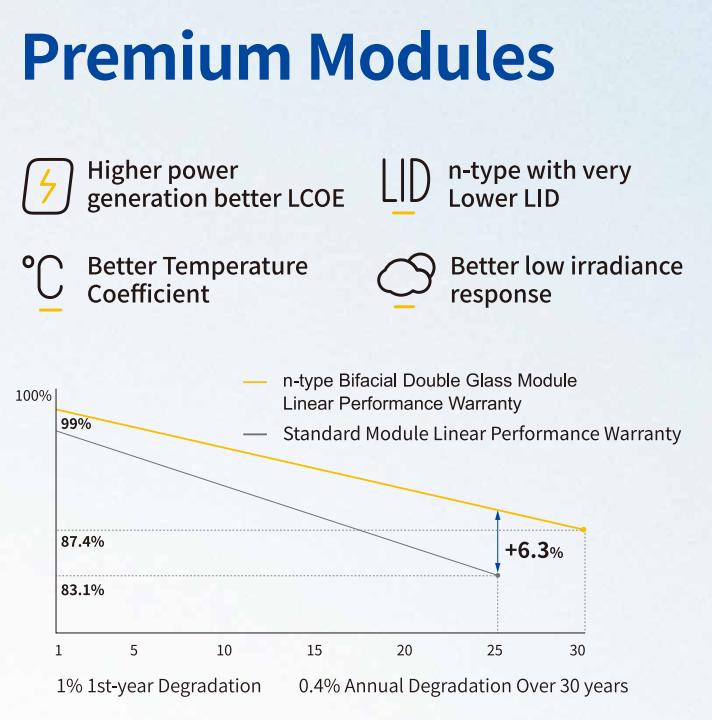 Premium Modules

Higher power generation better LCOE

LID n-type with very Lower LID

°C Better Temperature Coefficient

Better low irradiance response

n-type Bifacial Double Glass Module Linear Performance Warranty

Standard Module Linear Performance Warranty

100%

99%

87.4%

83.1%

+6.3%

1 5 10 15 20 25 30

1% 1st-year Degradation 0.4% Annual Degradation Over 30 years